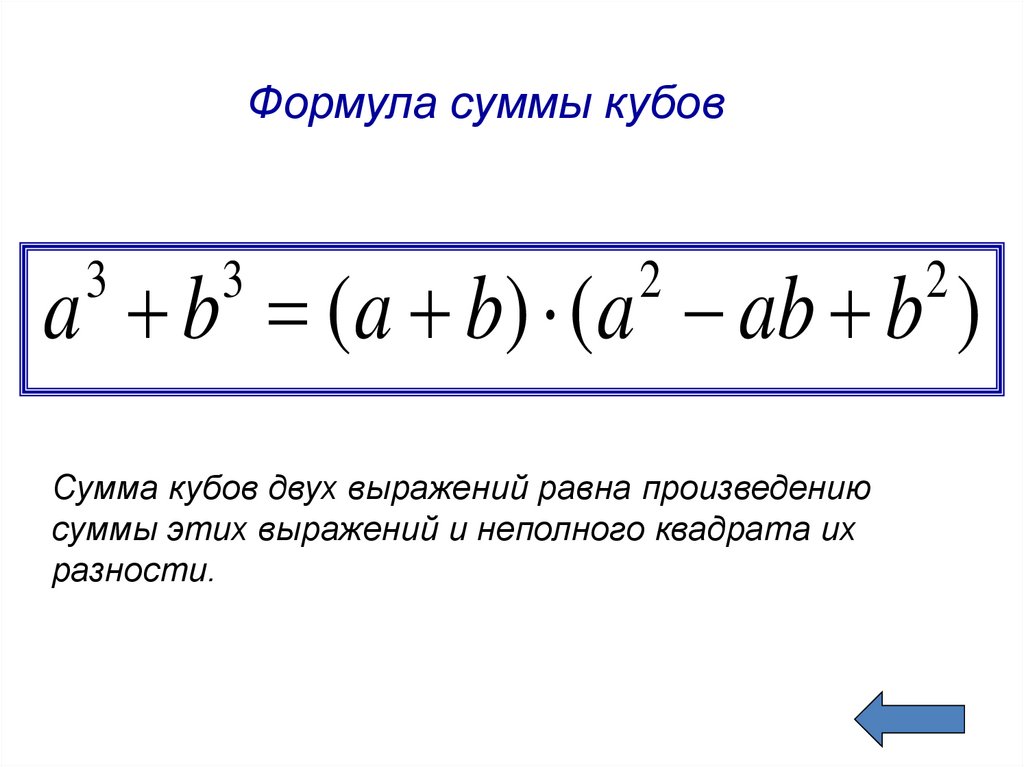 Формула суммы кубов

$a^3 + b^3 = (a + b) \cdot (a^2 - ab + b^2)$

Сумма кубов двух выражений равна произведению суммы этих выражений и неполного квадрата их разности.